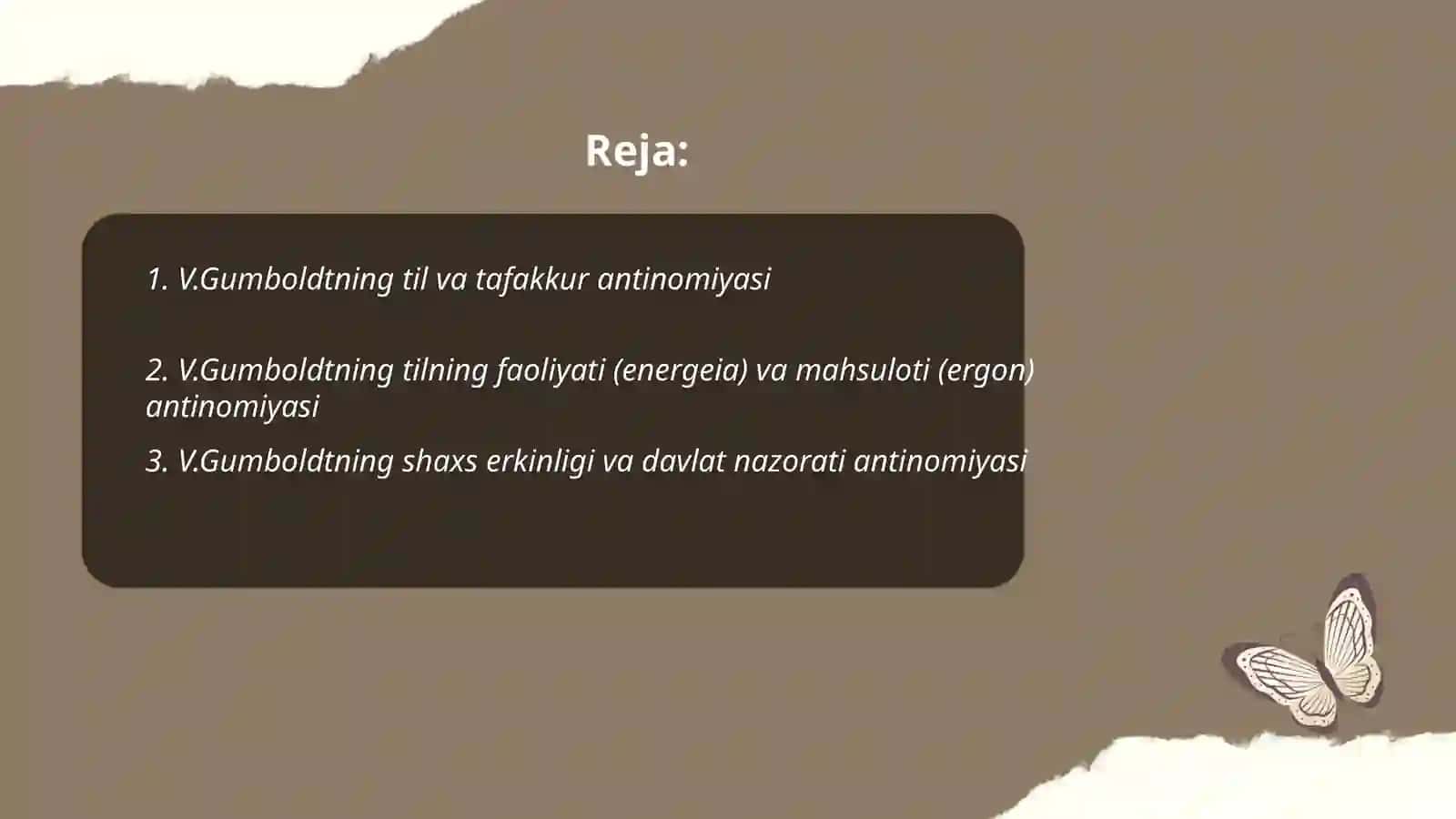 Reja:

1. V.Gumboldtning til va tafakkur antinomiyasi

2. V.Gumboldtning tilning faoliyati (energeia) va mahsuloti (ergon) antinomiyasi

3. V.Gumboldtning shaxs erkinligi va davlat nazorati antinomiyasi